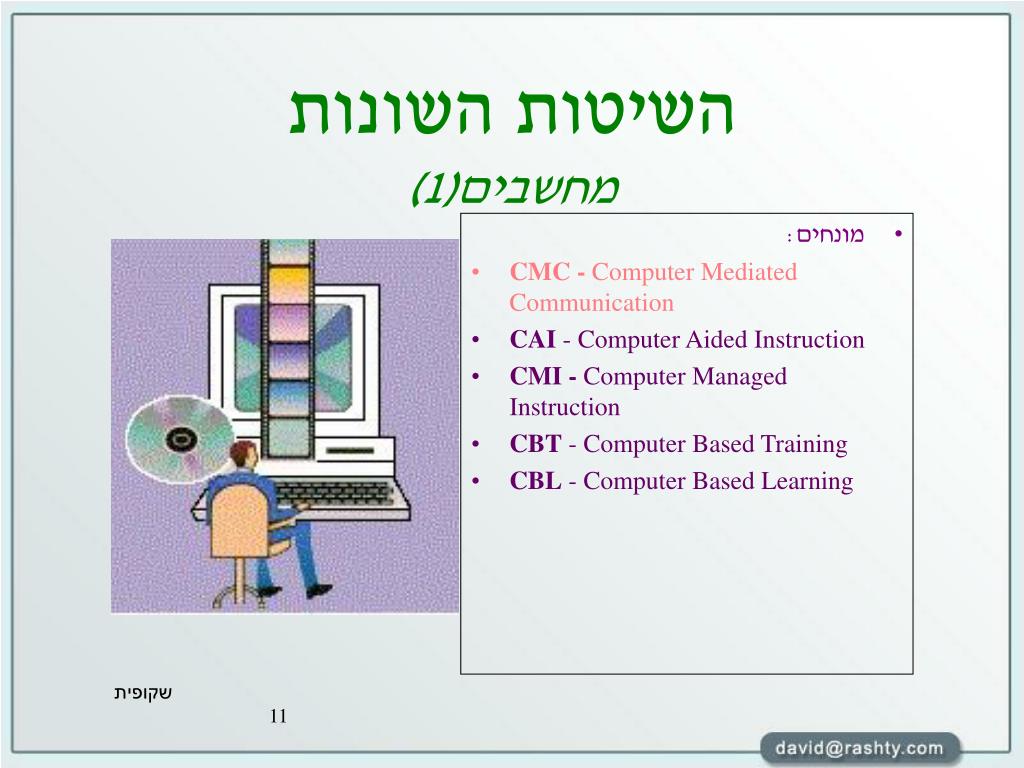 השיטות השונות
מחשבים(1)

• מונחים :
• CMC - Computer Mediated Communication
• CAI - Computer Aided Instruction
• CMI - Computer Managed Instruction
• CBT - Computer Based Training
• CBL - Computer Based Learning

שקופית
11

david@rashty.com